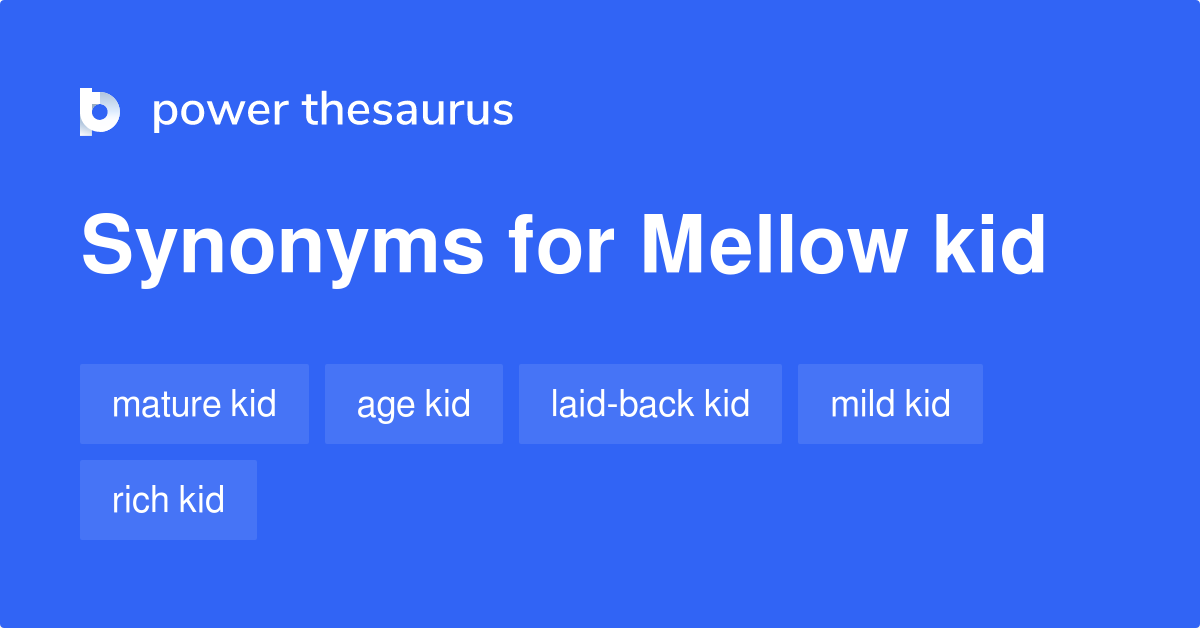 power thesaurus

Synonyms for Mellow kid

mature kid
age kid
laid-back kid
mild kid
rich kid